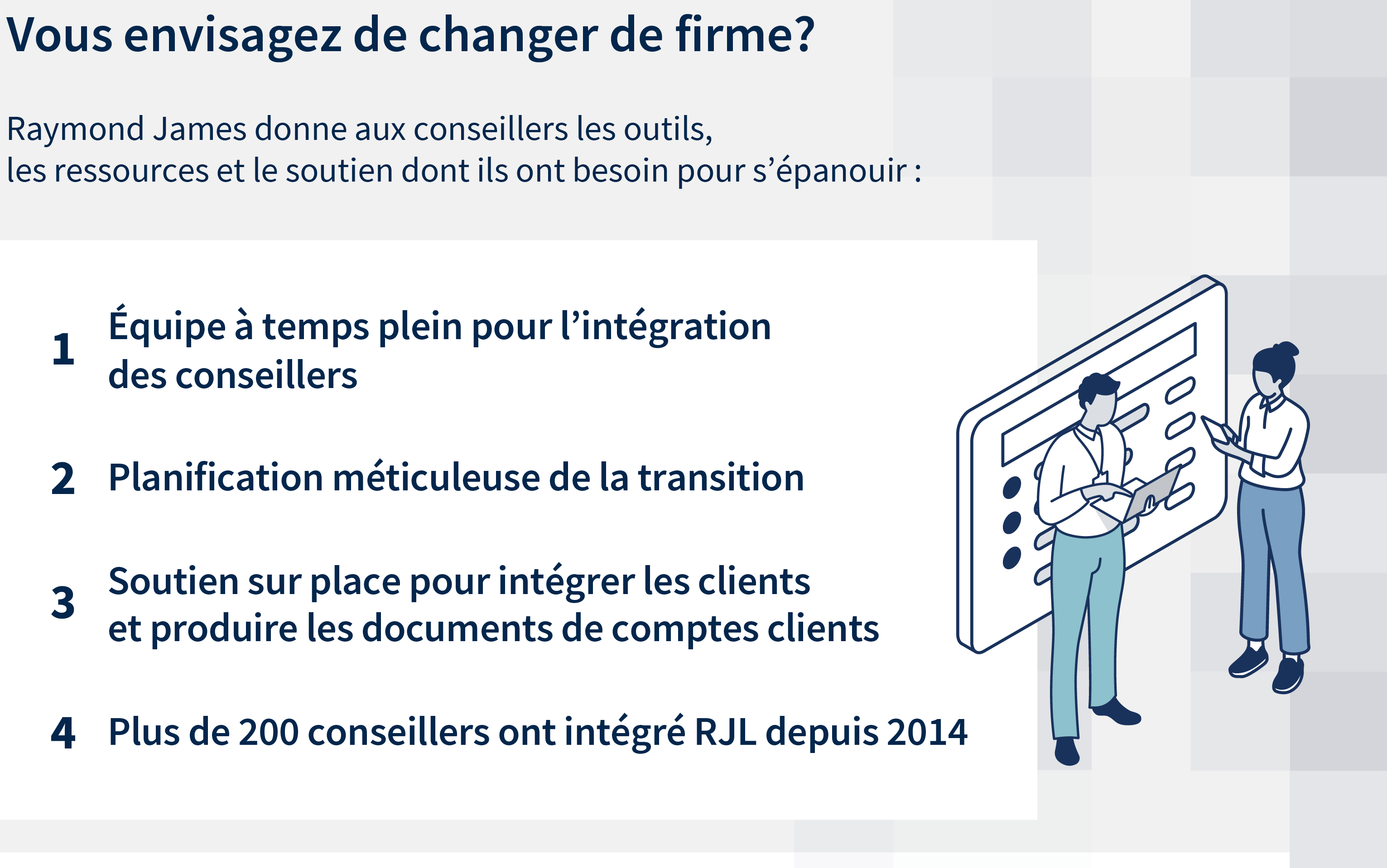 Vous envisagez de changer de firme?

Raymond James donne aux conseillers les outils, les ressources et le soutien dont ils ont besoin pour s’épanouir :

1 Équipe à temps plein pour l’intégration des conseillers

2 Planification méticuleuse de la transition

3 Soutien sur place pour intégrer les clients et produire les documents de comptes clients

4 Plus de 200 conseillers ont intégré RJL depuis 2014